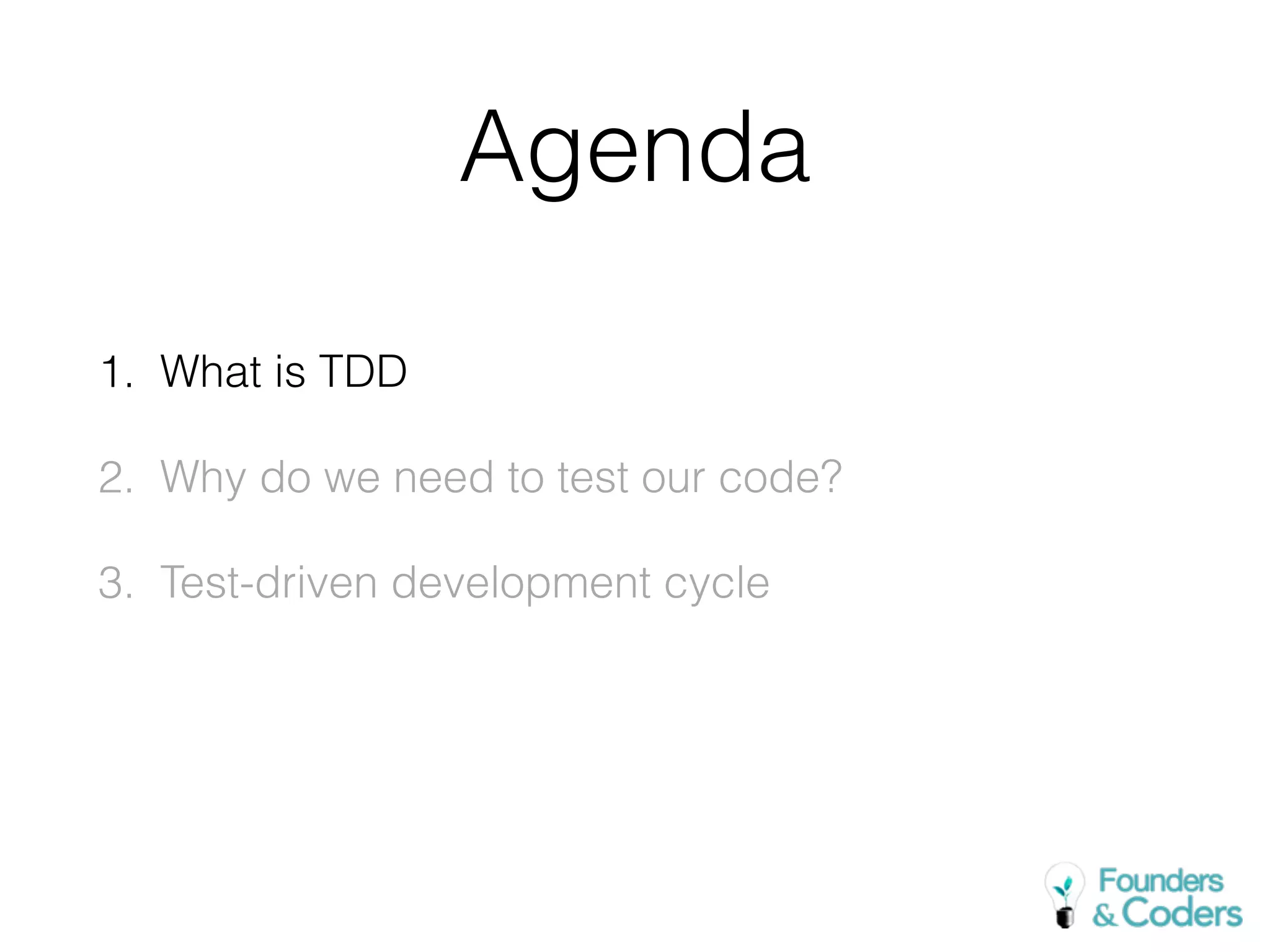 Agenda

1. What is TDD

2. Why do we need to test our code?

3. Test-driven development cycle

Founders & Coders